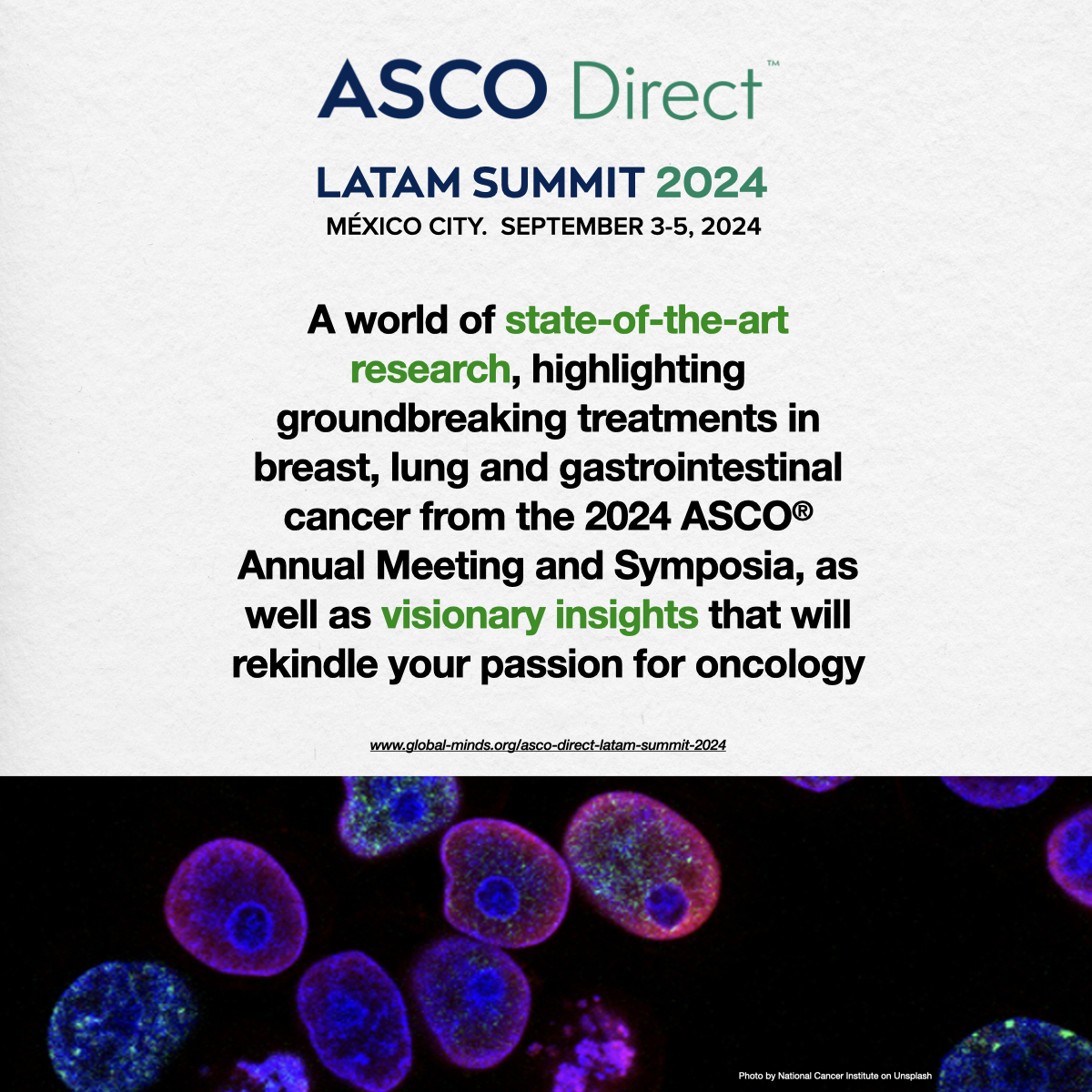 ASCO Direct™

LATAM SUMMIT 2024
MÉXICO CITY. SEPTEMBER 3-5, 2024

A world of state-of-the-art research, highlighting groundbreaking treatments in breast, lung and gastrointestinal cancer from the 2024 ASCO® Annual Meeting and Symposia, as well as visionary insights that will rekindle your passion for oncology

www.global-minds.org/asco-direct-latam-summit-2024

Photo by National Cancer Institute on Unsplash